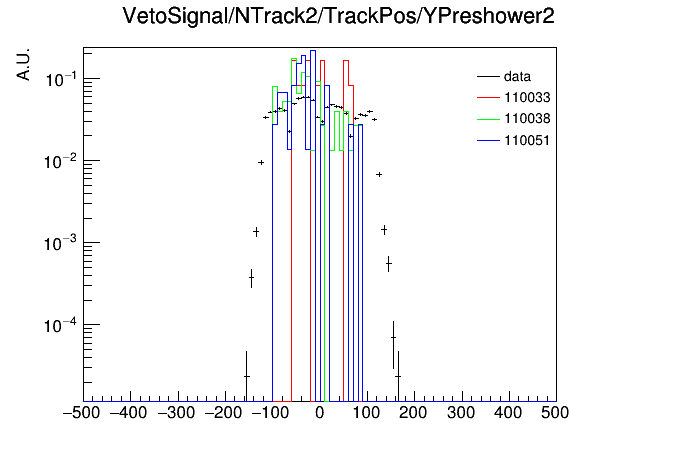 VetoSignal/NTrack2/TrackPos/YPreshower2

A.U.

$10^{-1}$
$10^{-2}$
$10^{-3}$
$10^{-4}$

data
110033
110038
110051

−500 −400 −300 −200 −100 0 100 200 300 400 500